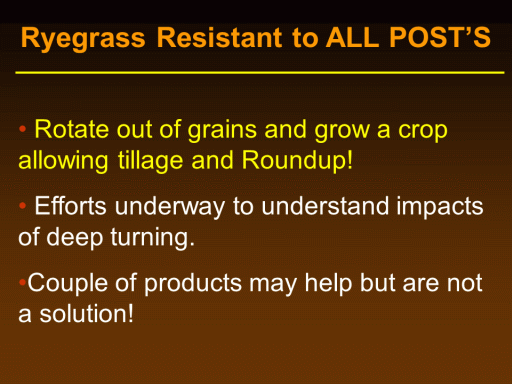 Ryegrass Resistant to ALL POST'S

• Rotate out of grains and grow a crop allowing tillage and Roundup!

• Efforts underway to understand impacts of deep turning.

•Couple of products may help but are not a solution!